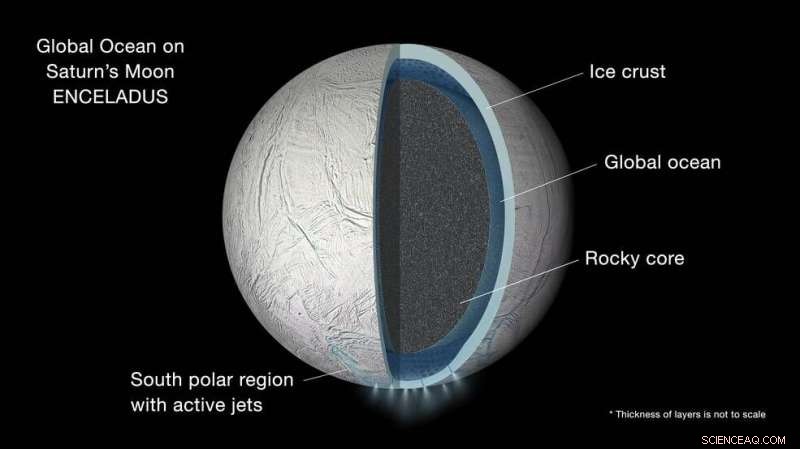 Global Ocean on Saturn's Moon ENCELADUS

Ice crust

Global ocean

Rocky core

South polar region with active jets

* Thickness of layers is not to scale

SCIENCEAQ.COM